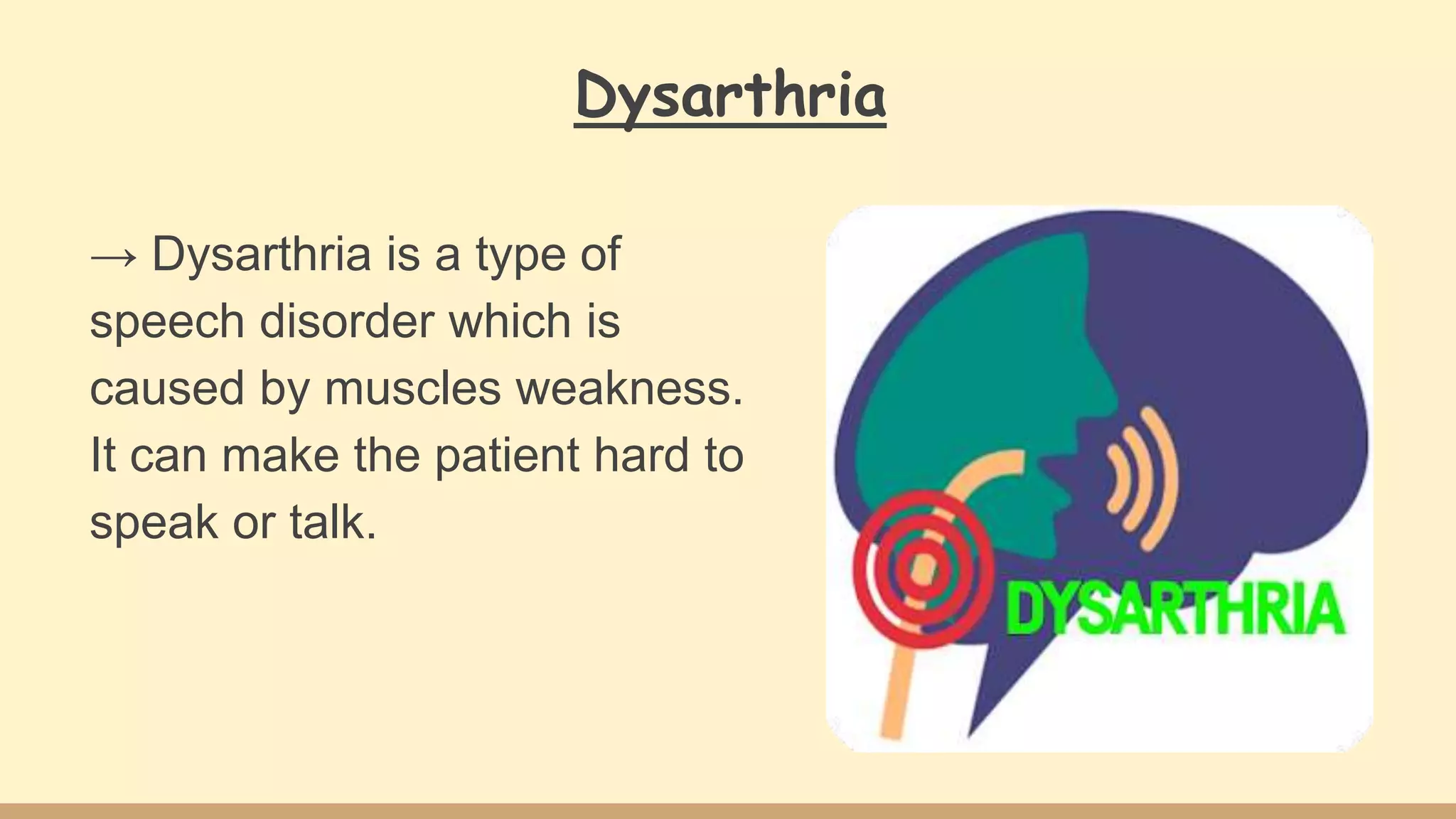 Dysarthria

→ Dysarthria is a type of speech disorder which is caused by muscles weakness. It can make the patient hard to speak or talk.

DYSARTHRIA